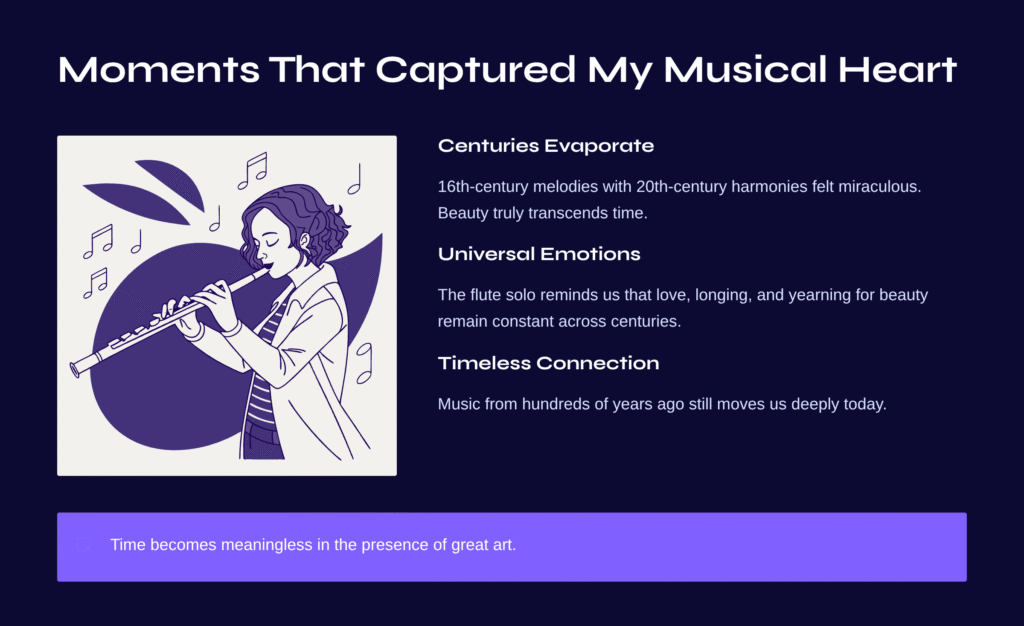 Moments That Captured My Musical Heart

Centuries Evaporate

16th-century melodies with 20th-century harmonies felt miraculous. Beauty truly transcends time.

Universal Emotions

The flute solo reminds us that love, longing, and yearning for beauty remain constant across centuries.

Timeless Connection

Music from hundreds of years ago still moves us deeply today.

Time becomes meaningless in the presence of great art.